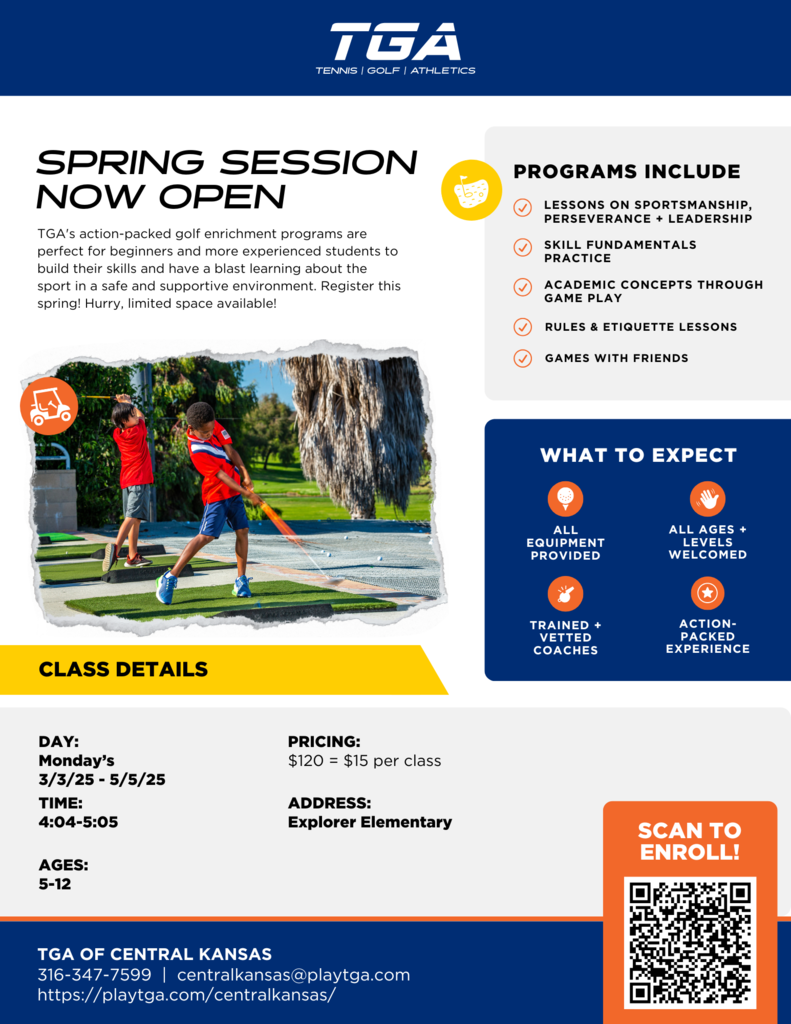 TGA
TENNIS | GOLF | ATHLETICS

SPRING SESSION NOW OPEN

TGA's action-packed golf enrichment programs are perfect for beginners and more experienced students to build their skills and have a blast learning about the sport in a safe and supportive environment. Register this spring! Hurry, limited space available!

PROGRAMS INCLUDE

LESSONS ON SPORTSMANSHIP, PERSEVERANCE + LEADERSHIP

SKILL FUNDAMENTALS PRACTICE

ACADEMIC CONCEPTS THROUGH GAME PLAY

RULES & ETIQUETTE LESSONS

GAMES WITH FRIENDS

WHAT TO EXPECT

ALL EQUIPMENT PROVIDED

ALL AGES + LEVELS WELCOMED

TRAINED + VETTED COACHES

ACTION-PACKED EXPERIENCE

CLASS DETAILS

DAY:
Monday's
3/3/25 - 5/5/25

TIME:
4:04-5:05

AGES:
5-12

PRICING:
$120 = $15 per class

ADDRESS:
Explorer Elementary

SCAN TO ENROLL!

TGA OF CENTRAL KANSAS
316-347-7599 | centralkansas@playtga.com
https://playtga.com/centralkansas/